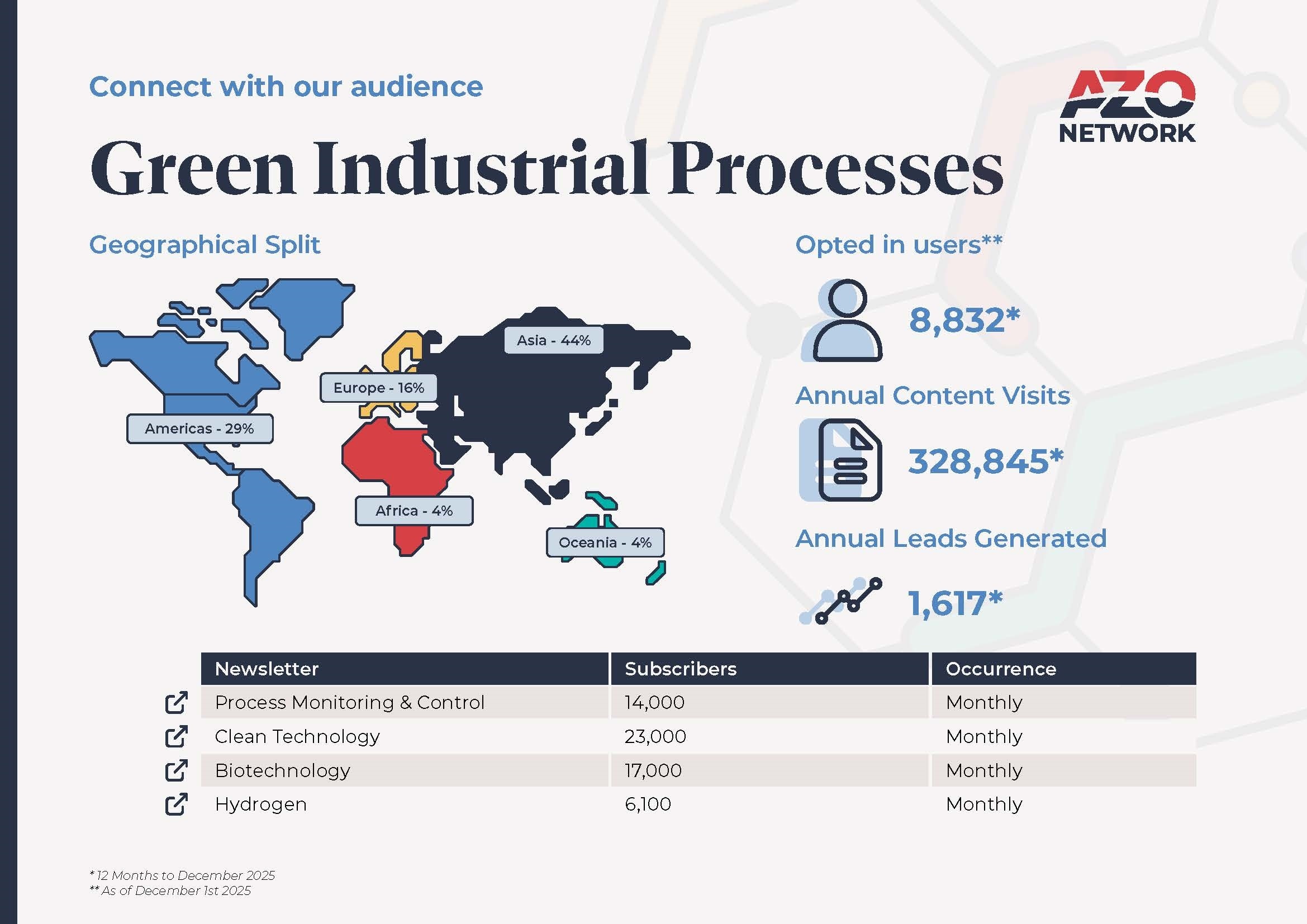 Connect with our audience

AZO NETWORK

Green Industrial Processes

Geographical Split

Asia - 44%

Europe - 16%

Americas - 29%

Africa - 4%

Oceania - 4%

Opted in users**

8,832*

Annual Content Visits

328,845*

Annual Leads Generated

1,617*

| Newsletter | Subscribers | Occurrence |
|---|---|---|
| Process Monitoring & Control | 14,000 | Monthly |
| Clean Technology | 23,000 | Monthly |
| Biotechnology | 17,000 | Monthly |
| Hydrogen | 6,100 | Monthly |

* 12 Months to December 2025
** As of December 1st 2025